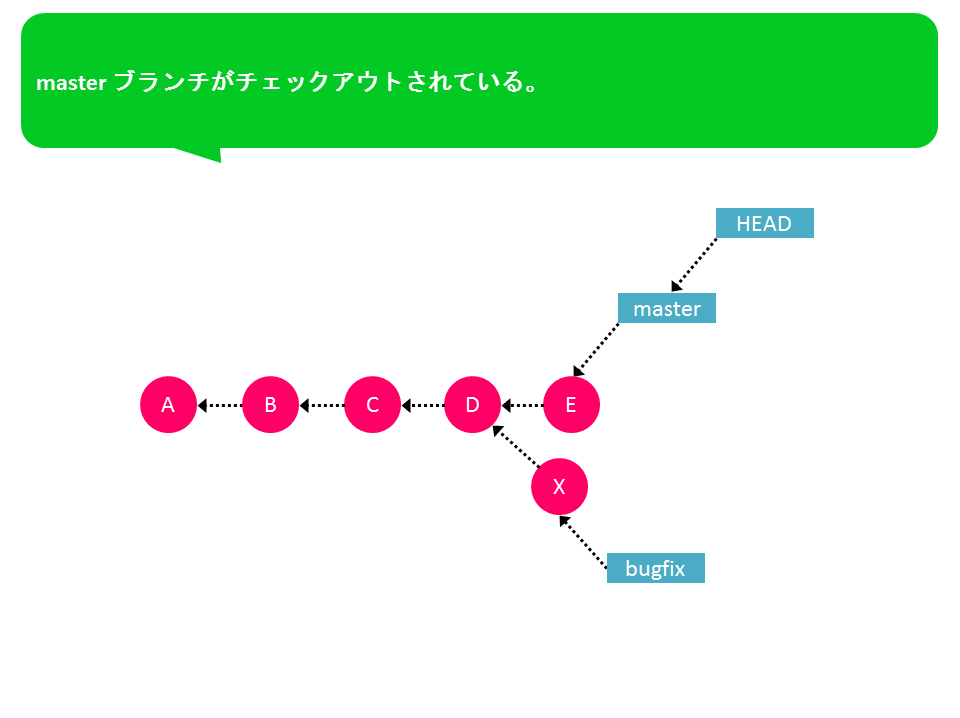 master ブランチがチェックアウトされている。

HEAD

master

A B C D E

X

bugfix